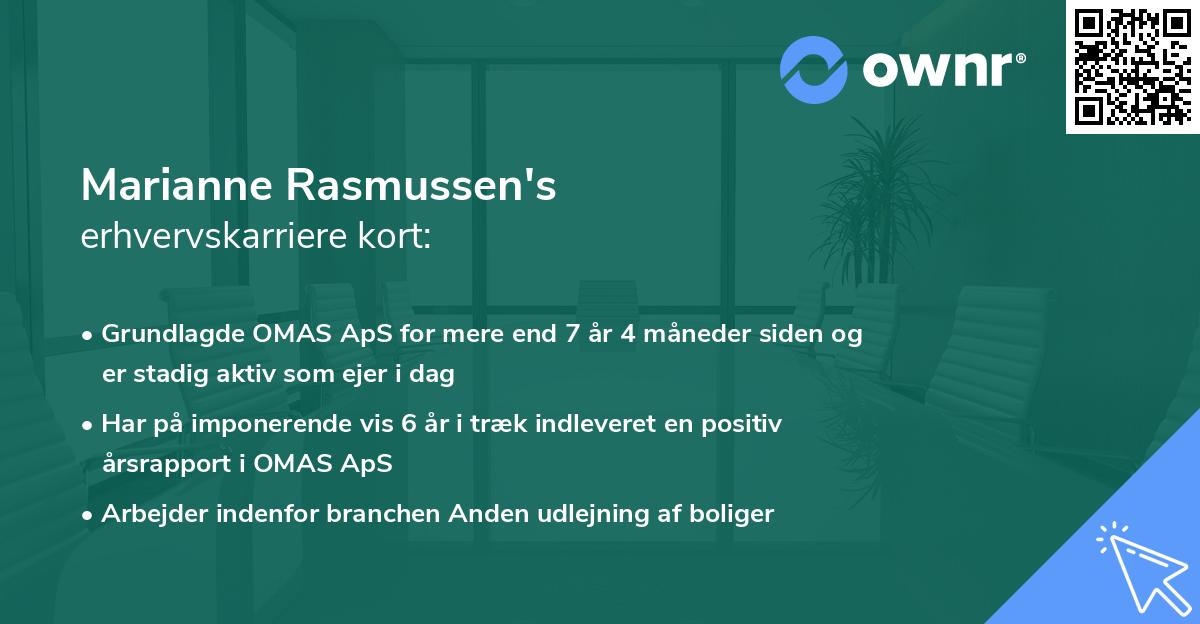 ownr®

Marianne Rasmussen's
erhvervskarriere kort:

• Grundlagde OMAS ApS for mere end 7 år 4 måneder siden og er stadig aktiv som ejer i dag

• Har på imponerende vis 6 år i træk indleveret en positiv årsrapport i OMAS ApS

• Arbejder indenfor branchen Anden udlejning af boliger